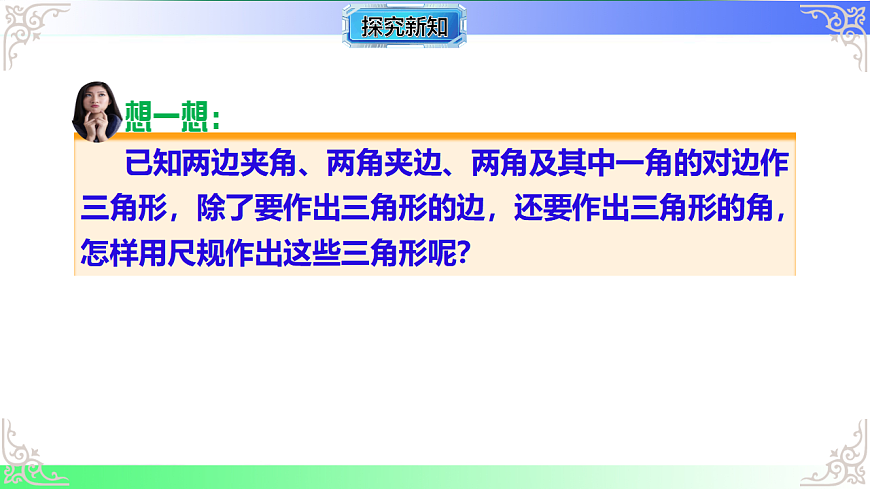 探究新知

想一想：

已知两边夹角、两角夹边、两角及其中一角的对边作三角形，除了要作出三角形的边，还要作出三角形的角，怎样用尺规作出这些三角形呢？